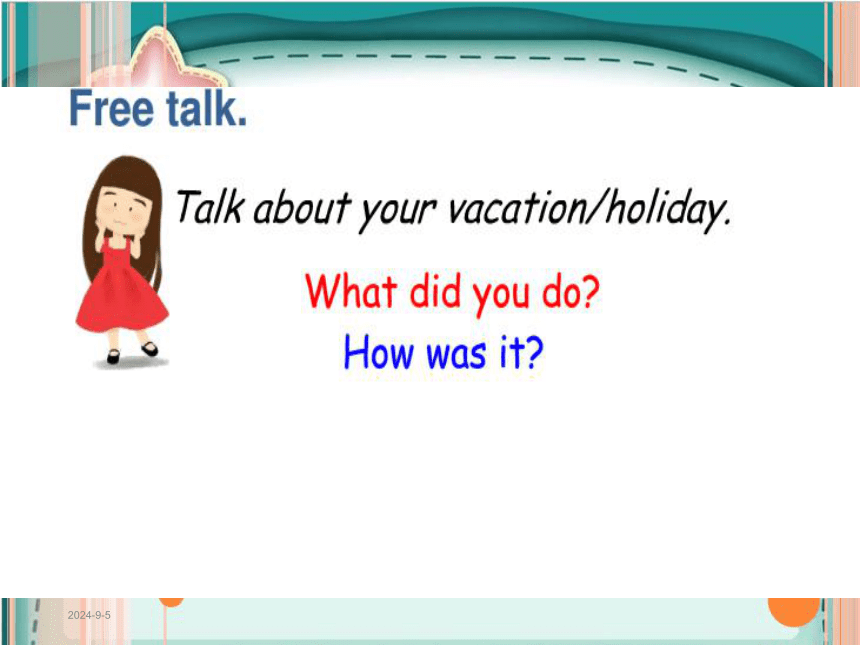 Free talk.

Talk about your vacation/holiday.

What did you do?

How was it?

2024-9-5